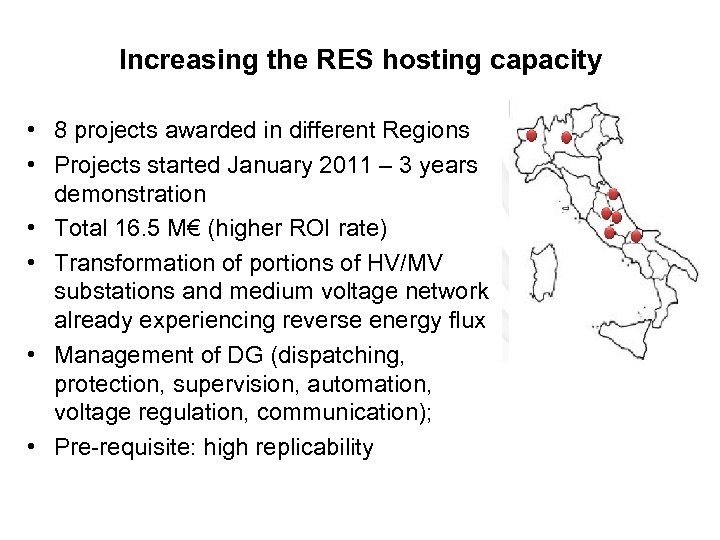 Increasing the RES hosting capacity

• 8 projects awarded in different Regions
• Projects started January 2011 – 3 years demonstration
• Total 16.5 M€ (higher ROI rate)
• Transformation of portions of HV/MV substations and medium voltage network already experiencing reverse energy flux
• Management of DG (dispatching, protection, supervision, automation, voltage regulation, communication);
• Pre-requisite: high replicability